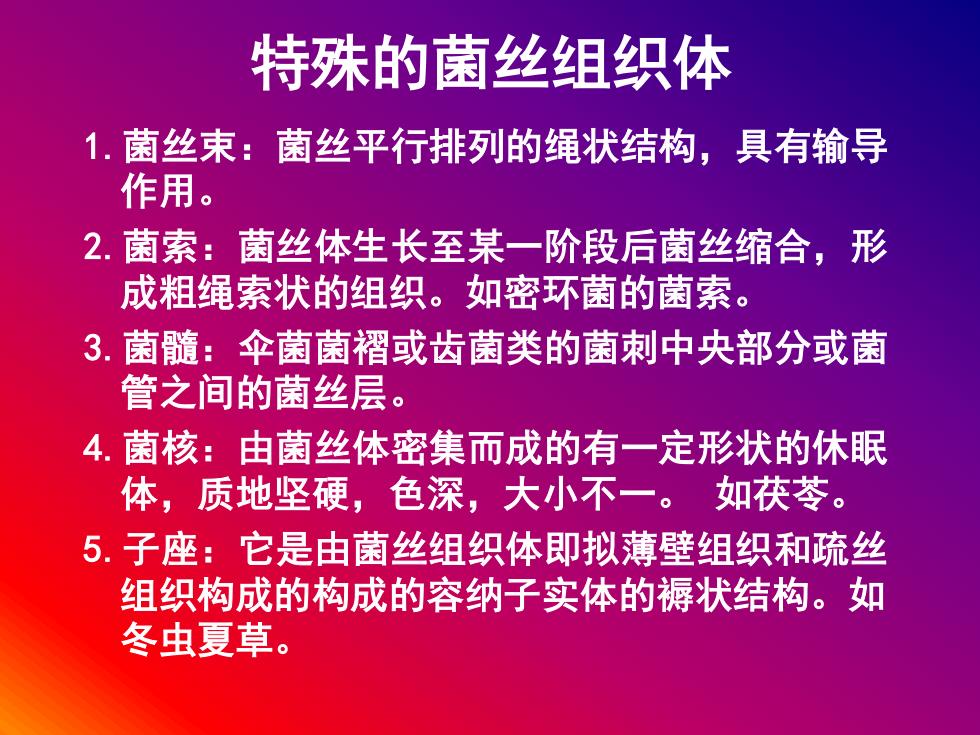 特殊的菌丝组织体

1. 菌丝束：菌丝平行排列的绳状结构，具有输导作用。

2. 菌索：菌丝体生长至某一阶段后菌丝缩合，形成粗绳索状的组织。如密环菌的菌索。

3. 菌髓：伞菌菌褶或齿菌类的菌刺中央部分或菌管之间的菌丝层。

4. 菌核：由菌丝体密集而成的有一定形状的休眠体，质地坚硬，色深，大小不一。 如茯苓。

5. 子座：它是由菌丝组织体即拟薄壁组织和疏丝组织构成的构成的容纳子实体的褥状结构。如冬虫夏草。